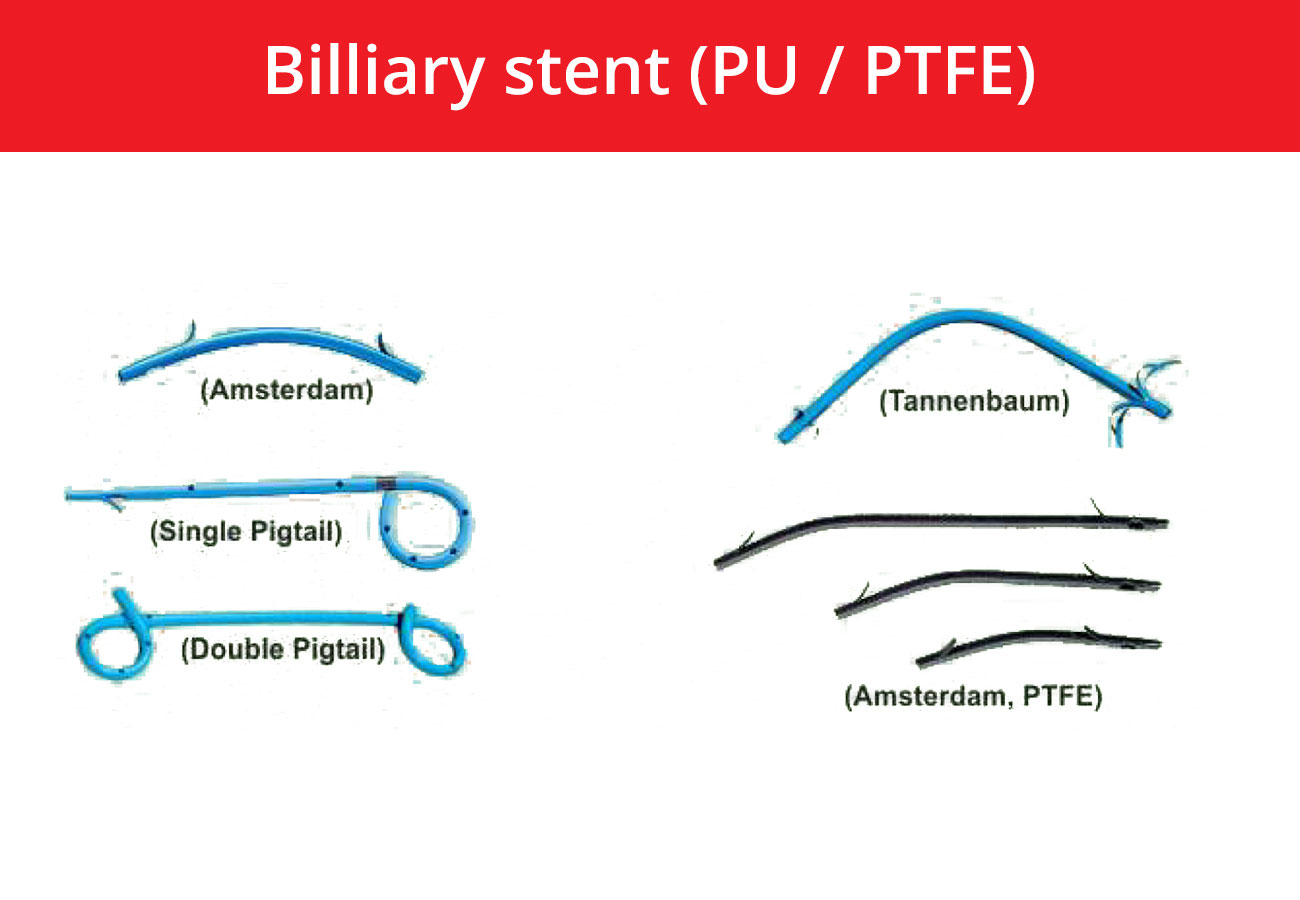 Billiary stent (PU / PTFE)

(Amsterdam)

(Single Pigtail)

(Double Pigtail)

(Tannenbaum)

(Amsterdam, PTFE)